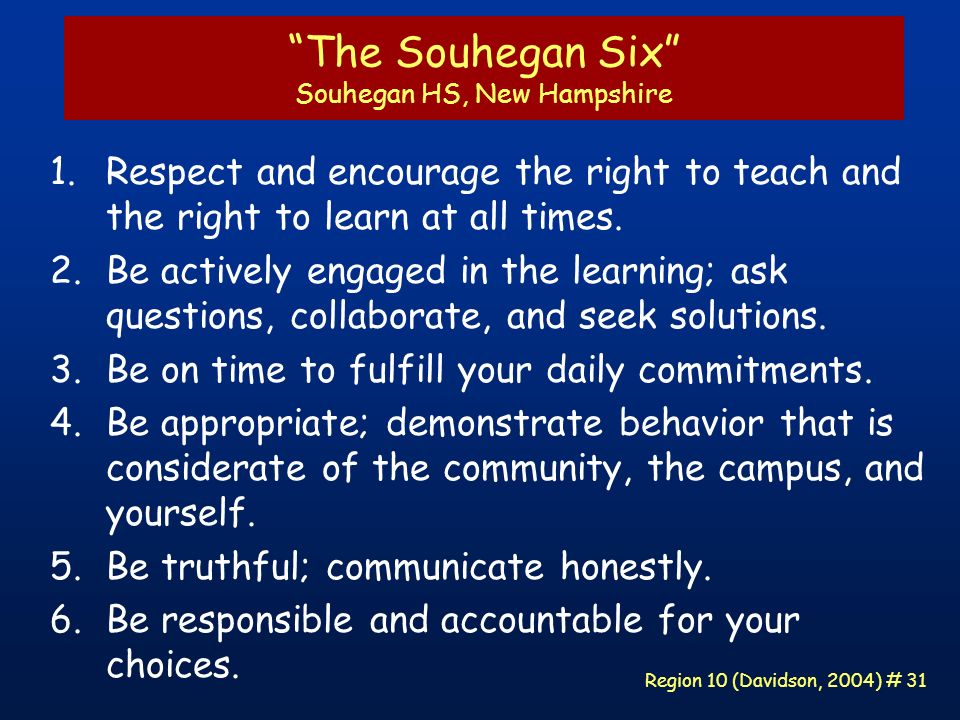 “The Souhegan Six”
Souhegan HS, New Hampshire

1. Respect and encourage the right to teach and the right to learn at all times.
2. Be actively engaged in the learning; ask questions, collaborate, and seek solutions.
3. Be on time to fulfill your daily commitments.
4. Be appropriate; demonstrate behavior that is considerate of the community, the campus, and yourself.
5. Be truthful; communicate honestly.
6. Be responsible and accountable for your choices.

Region 10 (Davidson, 2004) # 31